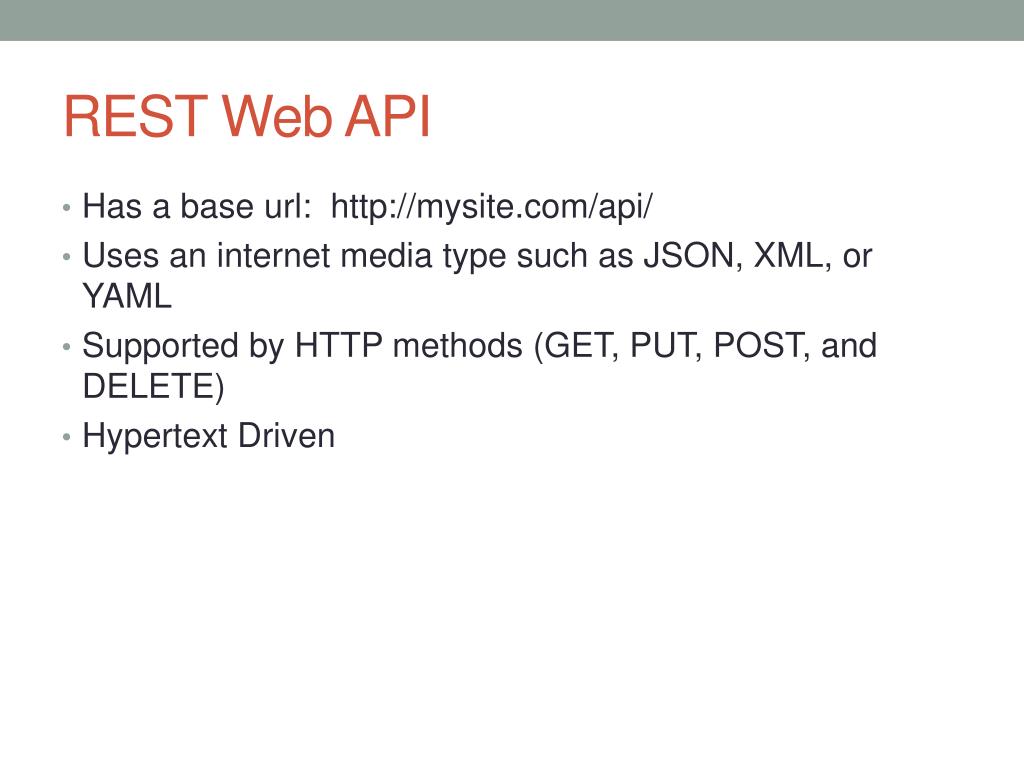 REST Web API

• Has a base url:  http://mysite.com/api/
• Uses an internet media type such as JSON, XML, or YAML
• Supported by HTTP methods (GET, PUT, POST, and DELETE)
• Hypertext Driven